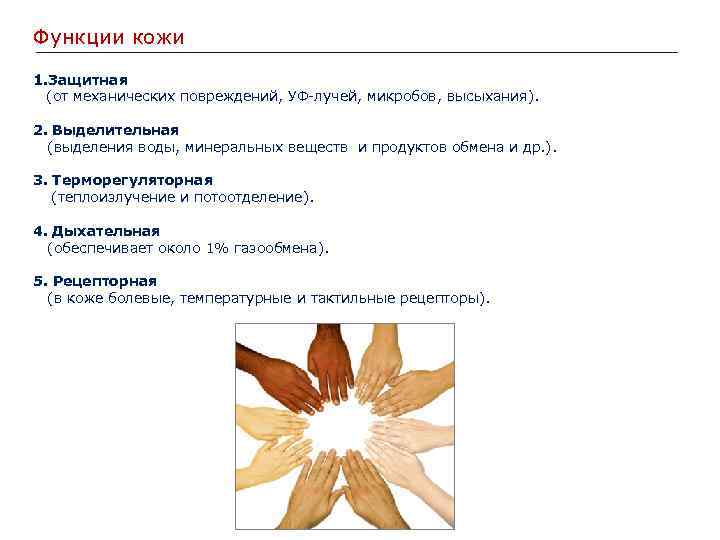 Функции кожи

1.Защитная
(от механических повреждений, УФ-лучей, микробов, высыхания).

2. Выделительная
(выделения воды, минеральных веществ и продуктов обмена и др.).

3. Терморегуляторная
(теплоизлучение и потоотделение).

4. Дыхательная
(обеспечивает около 1% газообмена).

5. Рецепторная
(в коже болевые, температурные и тактильные рецепторы).